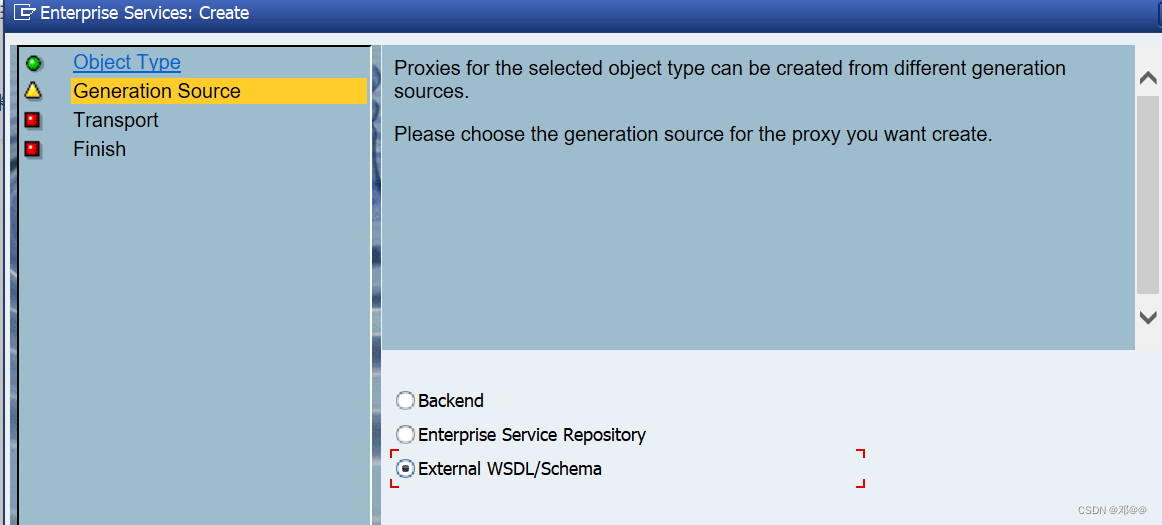 Enterprise Services: Create

Object Type
Generation Source
Transport
Finish

Proxies for the selected object type can be created from different generation sources.

Please choose the generation source for the proxy you want create.

Backend
Enterprise Service Repository
External WSDL/Schema

CSDN @邓@@